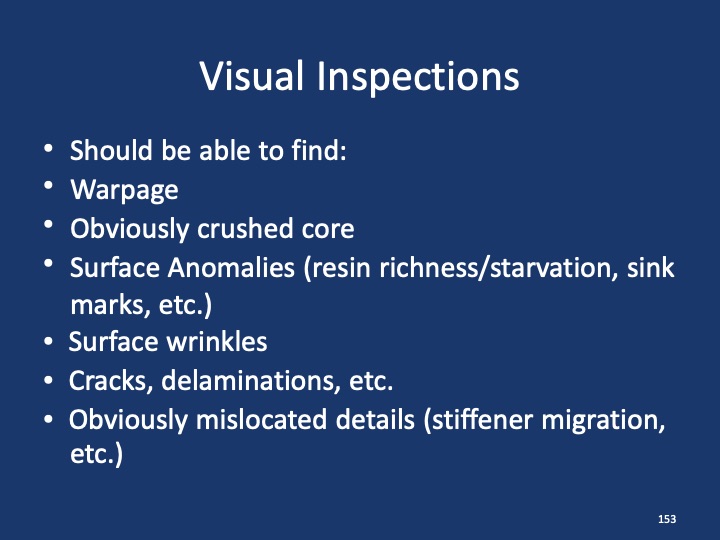 Visual Inspections

• Should be able to find:
• Warpage
• Obviously crushed core
• Surface Anomalies (resin richness/starvation, sink marks, etc.)
• Surface wrinkles
• Cracks, delaminations, etc.
• Obviously mislocated details (stiffener migration, etc.)

153